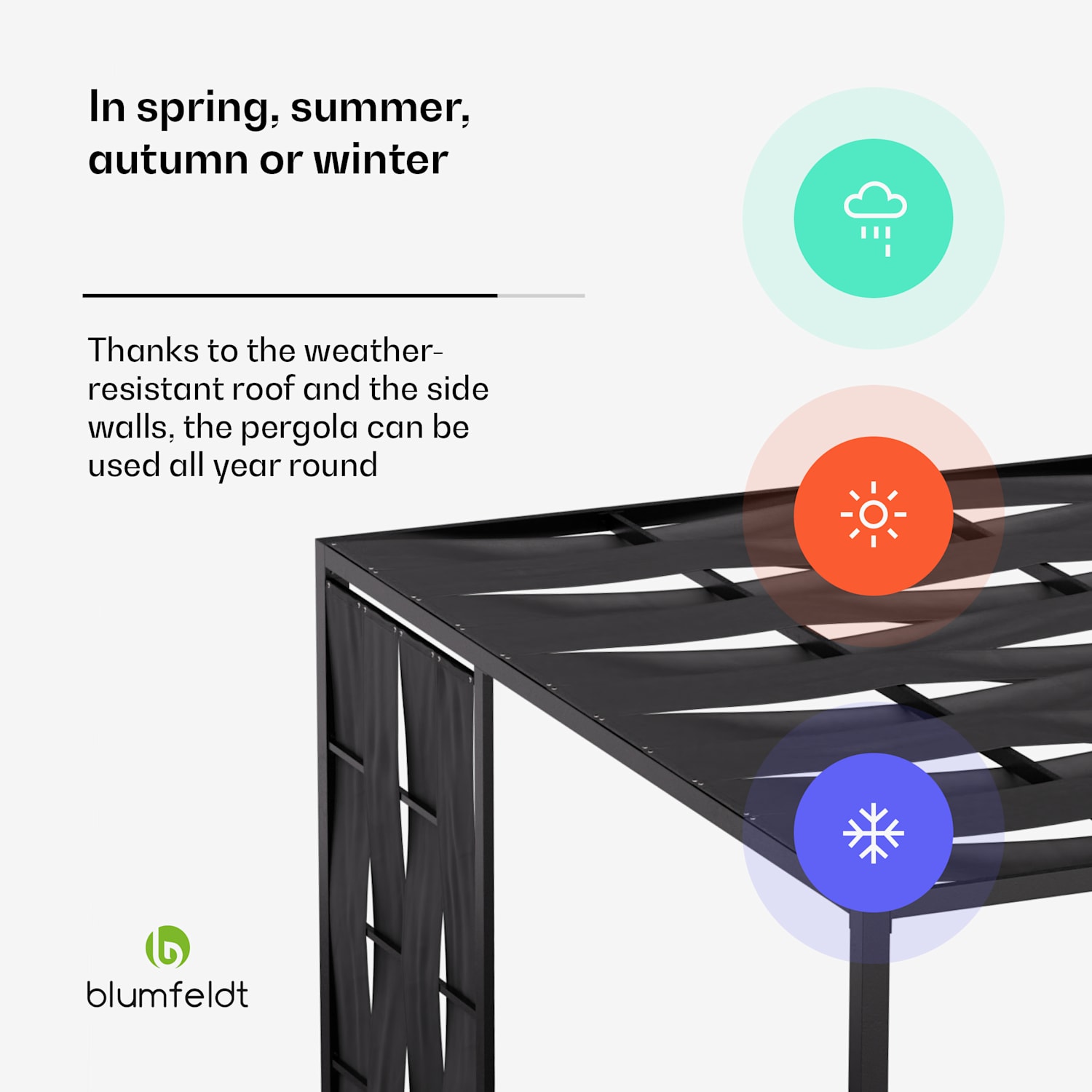 In spring, summer, autumn or winter

Thanks to the weather-resistant roof and the side walls, the pergola can be used all year round

blumfeldt